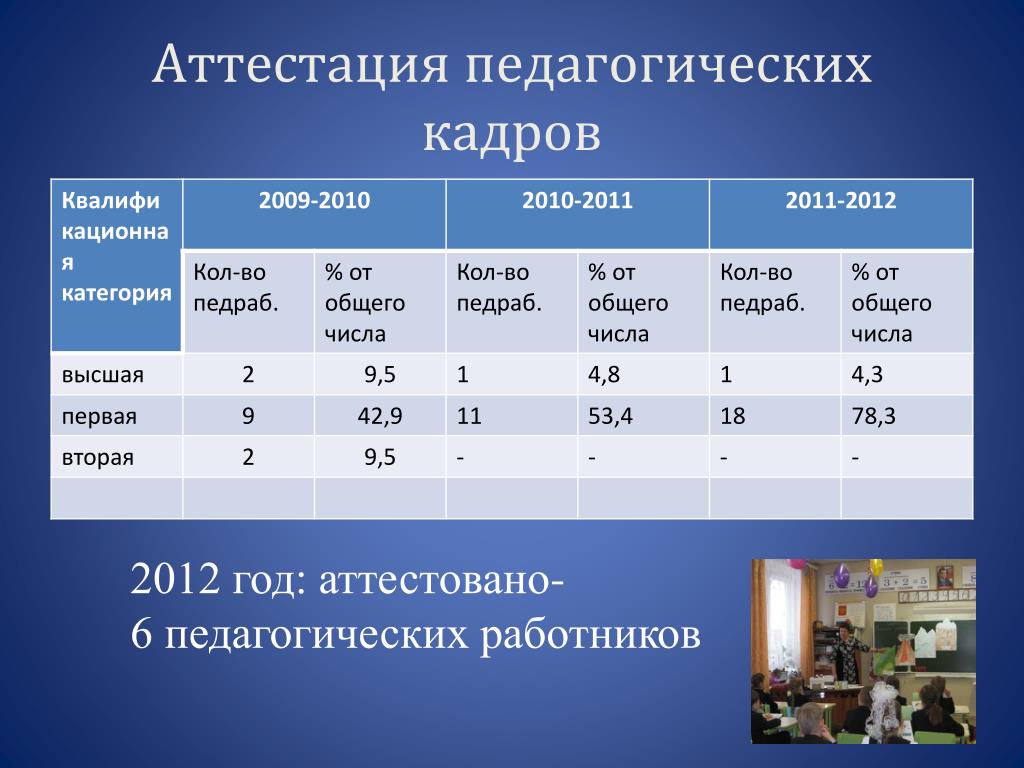 Аттестация педагогических кадров

| Квалификационная категория | 2009-2010 | | 2010-2011 | | 2011-2012 | |
|---|---|---|---|---|---|---|
| | Кол-во педраб. | % от общего числа | Кол-во педраб. | % от общего числа | Кол-во педраб. | % от общего числа |
| высшая | 2 | 9,5 | 1 | 4,8 | 1 | 4,3 |
| первая | 9 | 42,9 | 11 | 53,4 | 18 | 78,3 |
| вторая | 2 | 9,5 | - | - | - | - |
| | | | | | | |

2012 год: аттестовано-
6 педагогических работников